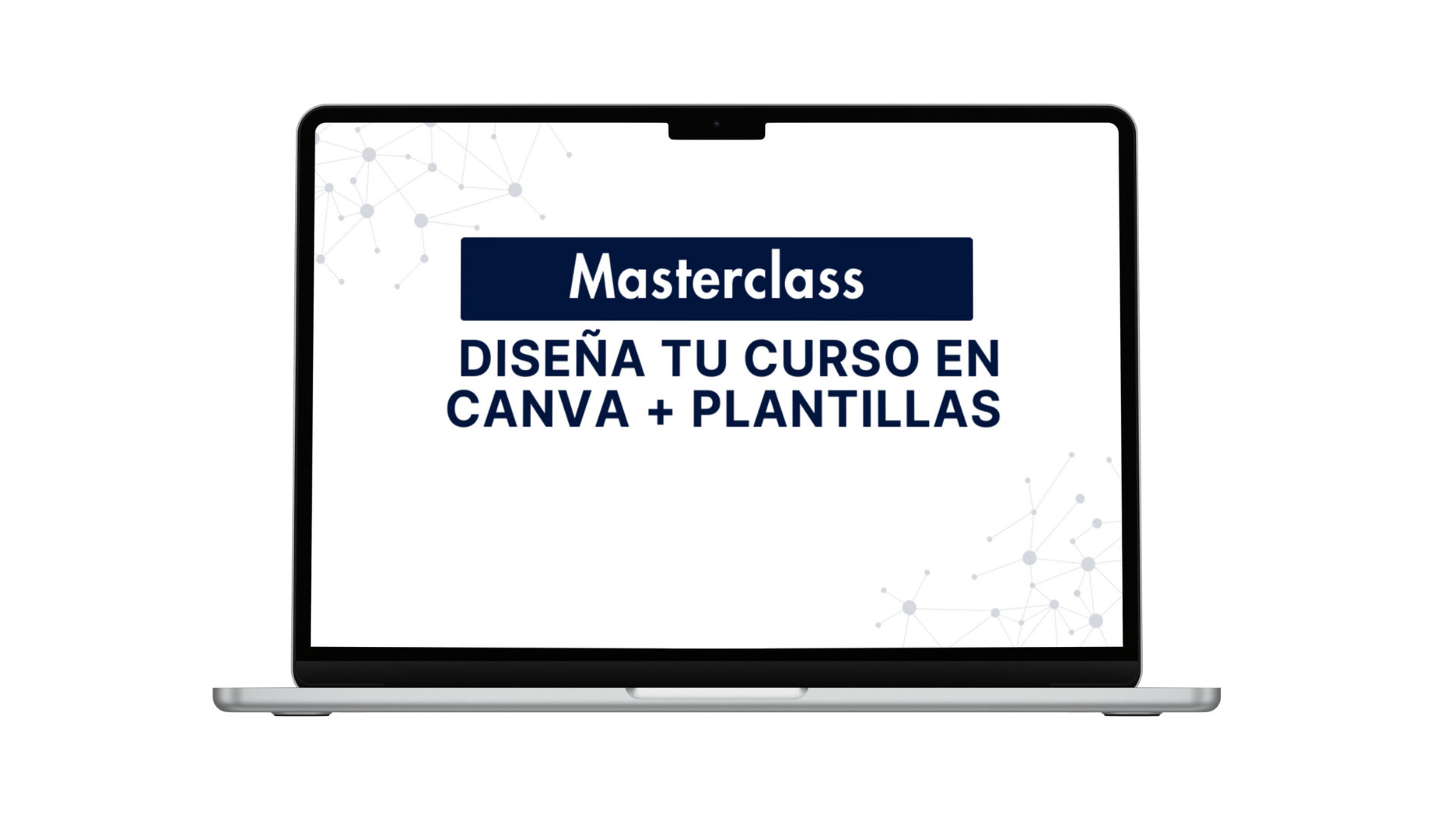 Masterclass

DISEÑA TU CURSO EN CANVA + PLANTILLAS